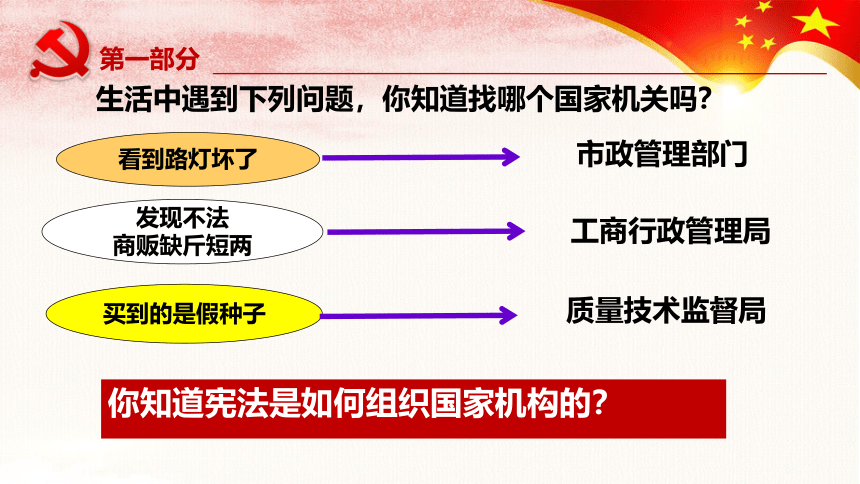 第一部分

生活中遇到下列问题，你知道找哪个国家机关吗?

看到路灯坏了

市政管理部门

发现不法商贩缺斤短两

工商行政管理局

买到的是假种子

质量技术监督局

你知道宪法是如何组织国家机构的?